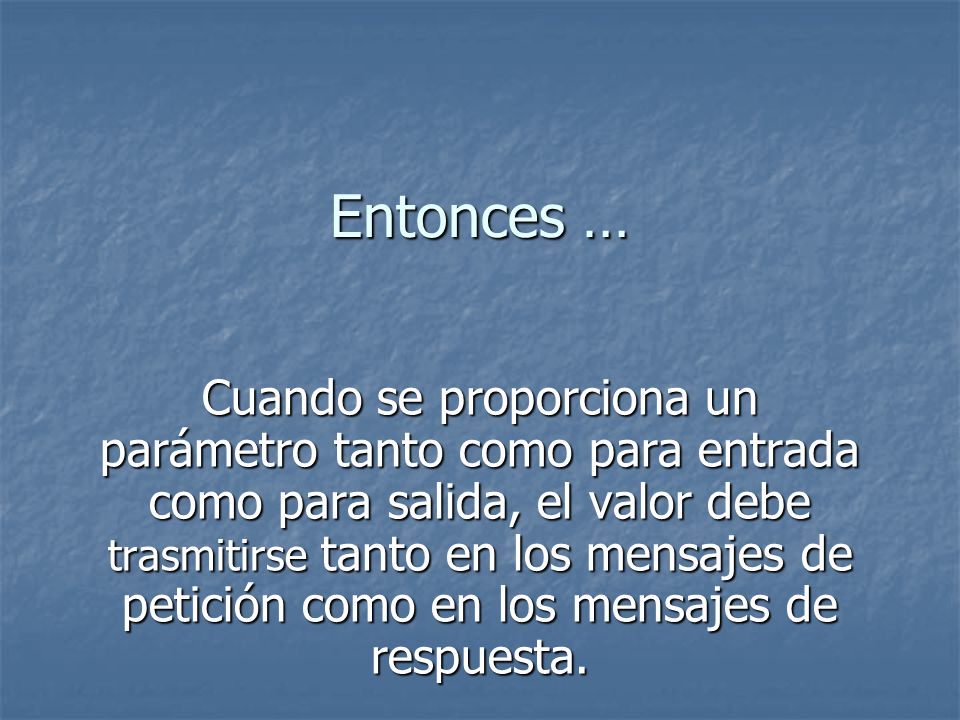 Entonces …

Cuando se proporciona un parámetro tanto como para entrada como para salida, el valor debe trasmitirse tanto en los mensajes de petición como en los mensajes de respuesta.